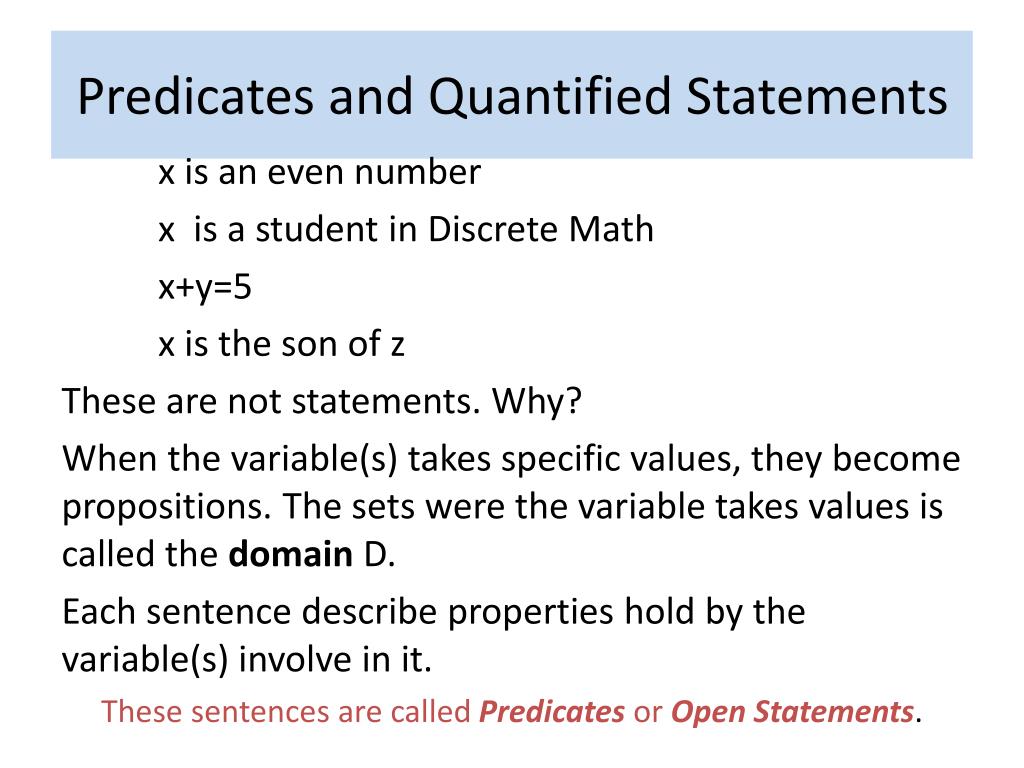 Predicates and Quantified Statements

x is an even number

x is a student in Discrete Math

x+y=5

x is the son of z

These are not statements. Why?

When the variable(s) takes specific values, they become propositions. The sets were the variable takes values is called the **domain** D.

Each sentence describe properties hold by the variable(s) involve in it.

These sentences are called ***Predicates*** or ***Open Statements***.